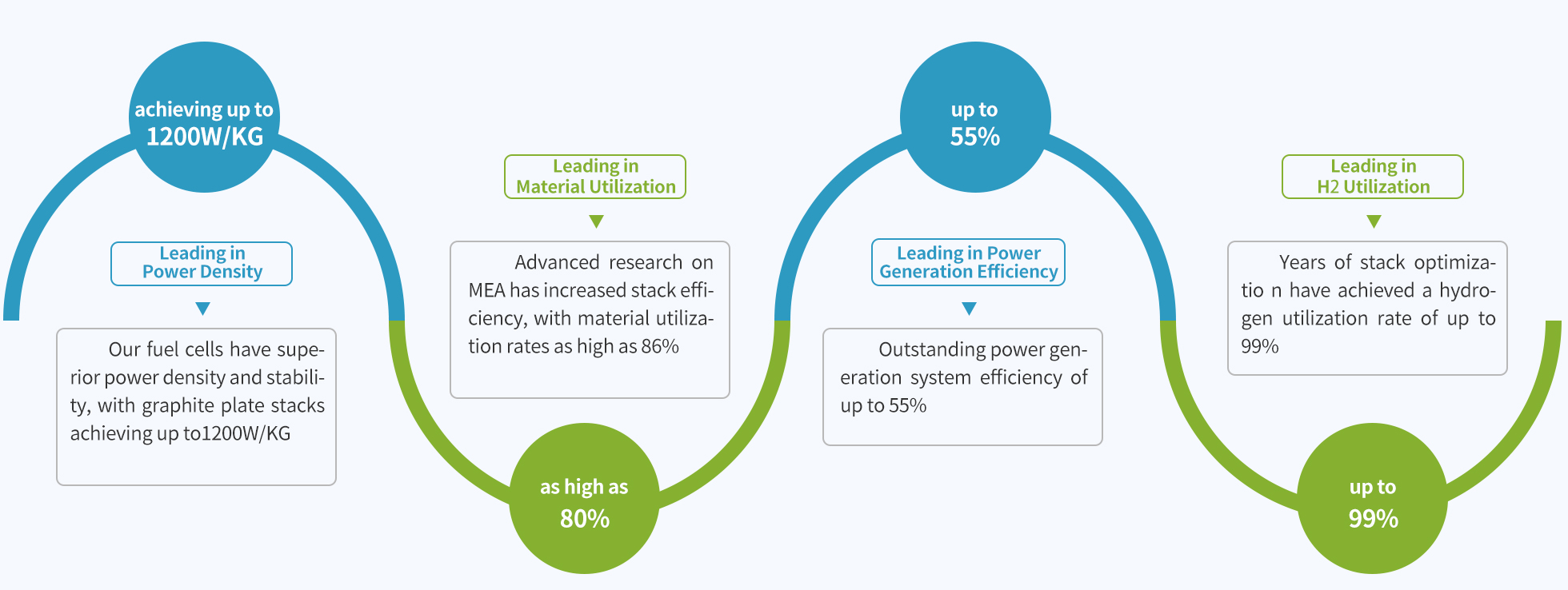 achieving up to
1200W/KG

Leading in
Power Density

Our fuel cells have superior power density and stability, with graphite plate stacks achieving up to1200W/KG

Leading in
Material Utilization

Advanced research on MEA has increased stack efficiency, with material utilization rates as high as 86%

as high as
80%

up to
55%

Leading in Power
Generation Efficiency

Outstanding power generation system efficiency of up to 55%

Leading in
H2 Utilization

Years of stack optimizatio n have achieved a hydrogen utilization rate of up to 99%

up to
99%